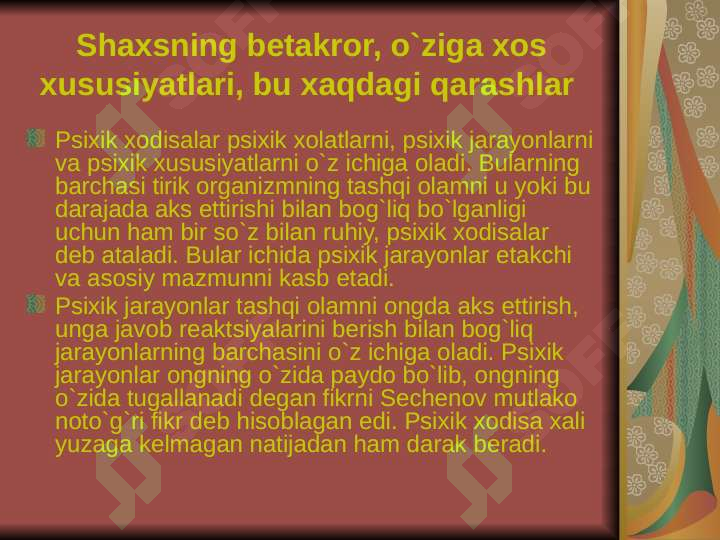 Shaxsning betakror, o`ziga xos xususiyatlari, bu xaqdagi qarashlar

Psixik xodisalar psixik xolatlarni, psixik jarayonlarni va psixik xususiyatlarni o`z ichiga oladi. Bularning barchasi tirik organizmning tashqi olamni u yoki bu darajada aks ettirishi bilan bog`liq bo`lganligi uchun ham bir so`z bilan ruhiy, psixik xodisalar deb ataladi. Bular ichida psixik jarayonlar etakchi va asosiy mazmunni kasb etadi.

Psixik jarayonlar tashqi olamni ongda aks ettirish, unga javob reaktsiyalarini berish bilan bog`liq jarayonlarning barchasini o`z ichiga oladi. Psixik jarayonlar ongning o`zida paydo bo`lib, ongning o`zida tugallanadi degan fikrni Sechenov mutlako noto`g`ri fikr deb hisoblagan edi. Psixik xodisa xali yuzaga kelmagan natijadan ham darak beradi.